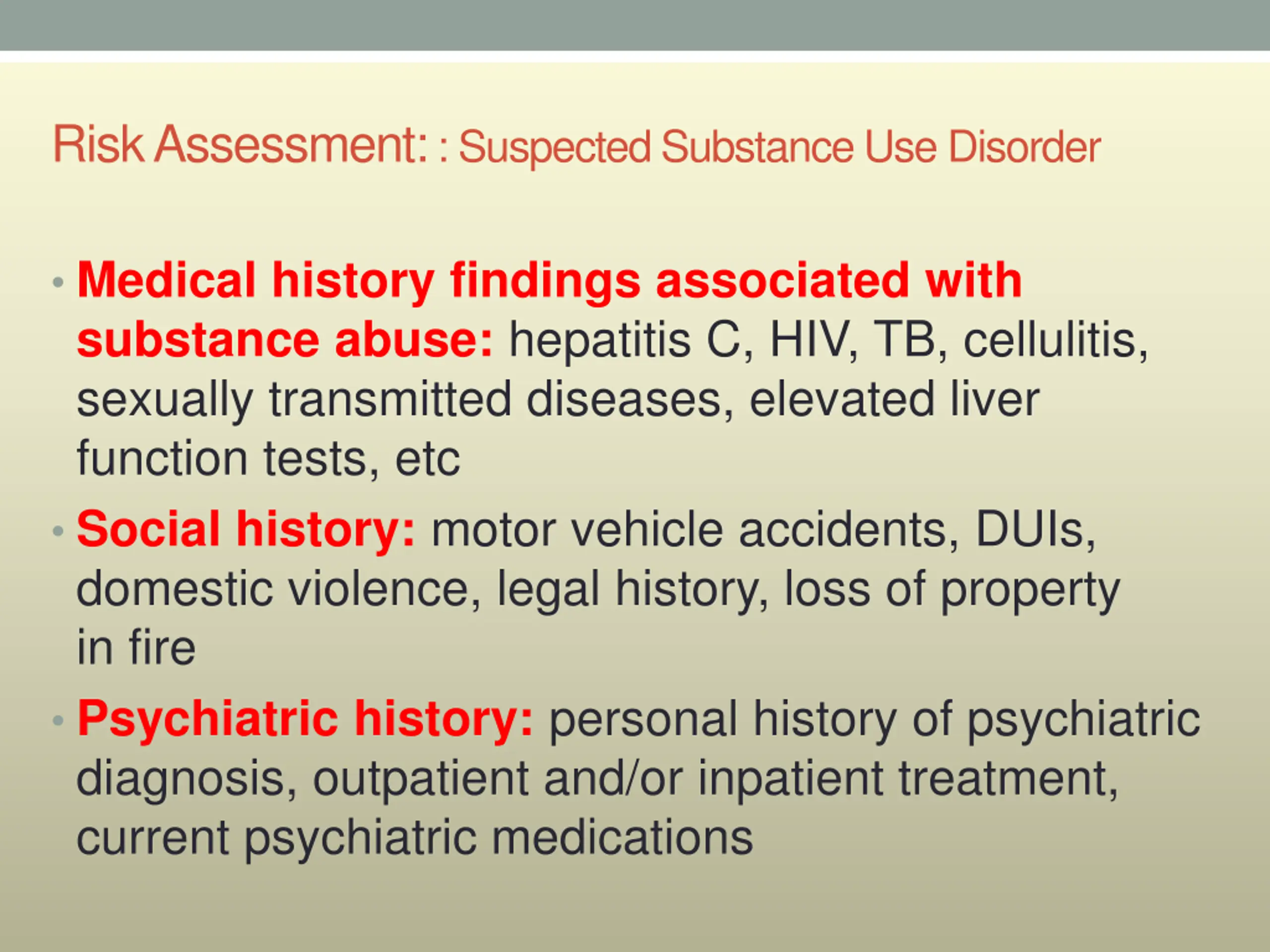 Risk Assessment: : Suspected Substance Use Disorder

• Medical history findings associated with substance abuse: hepatitis C, HIV, TB, cellulitis, sexually transmitted diseases, elevated liver function tests, etc

• Social history: motor vehicle accidents, DUIs, domestic violence, legal history, loss of property in fire

• Psychiatric history: personal history of psychiatric diagnosis, outpatient and/or inpatient treatment, current psychiatric medications